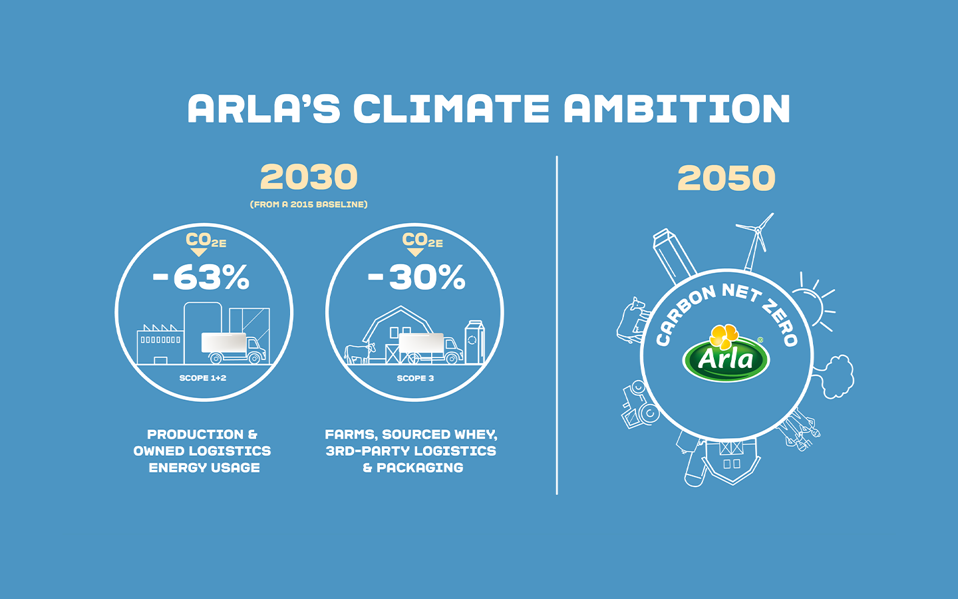 ARLA'S CLIMATE AMBITION

2030

(FROM A 2015 BASELINE)

$CO_{2E}$

-63%

SCOPE 1+2

PRODUCTION & OWNED LOGISTICS ENERGY USAGE

$CO_{2E}$

-30%

SCOPE 3

FARMS, SOURCED WHEY, 3RD-PARTY LOGISTICS & PACKAGING

2050

CARBON NET ZERO

Arla